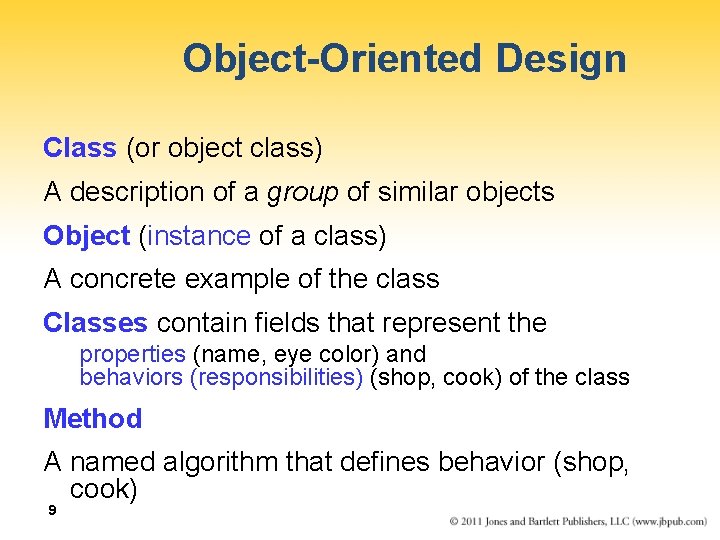 Object-Oriented Design

Class (or object class)

A description of a group of similar objects

Object (instance of a class)

A concrete example of the class

Classes contain fields that represent the

properties (name, eye color) and
behaviors (responsibilities) (shop, cook) of the class

Method

A named algorithm that defines behavior (shop, cook)

9

© 2011 Jones and Bartlett Publishers, LLC (www.jbpub.com)